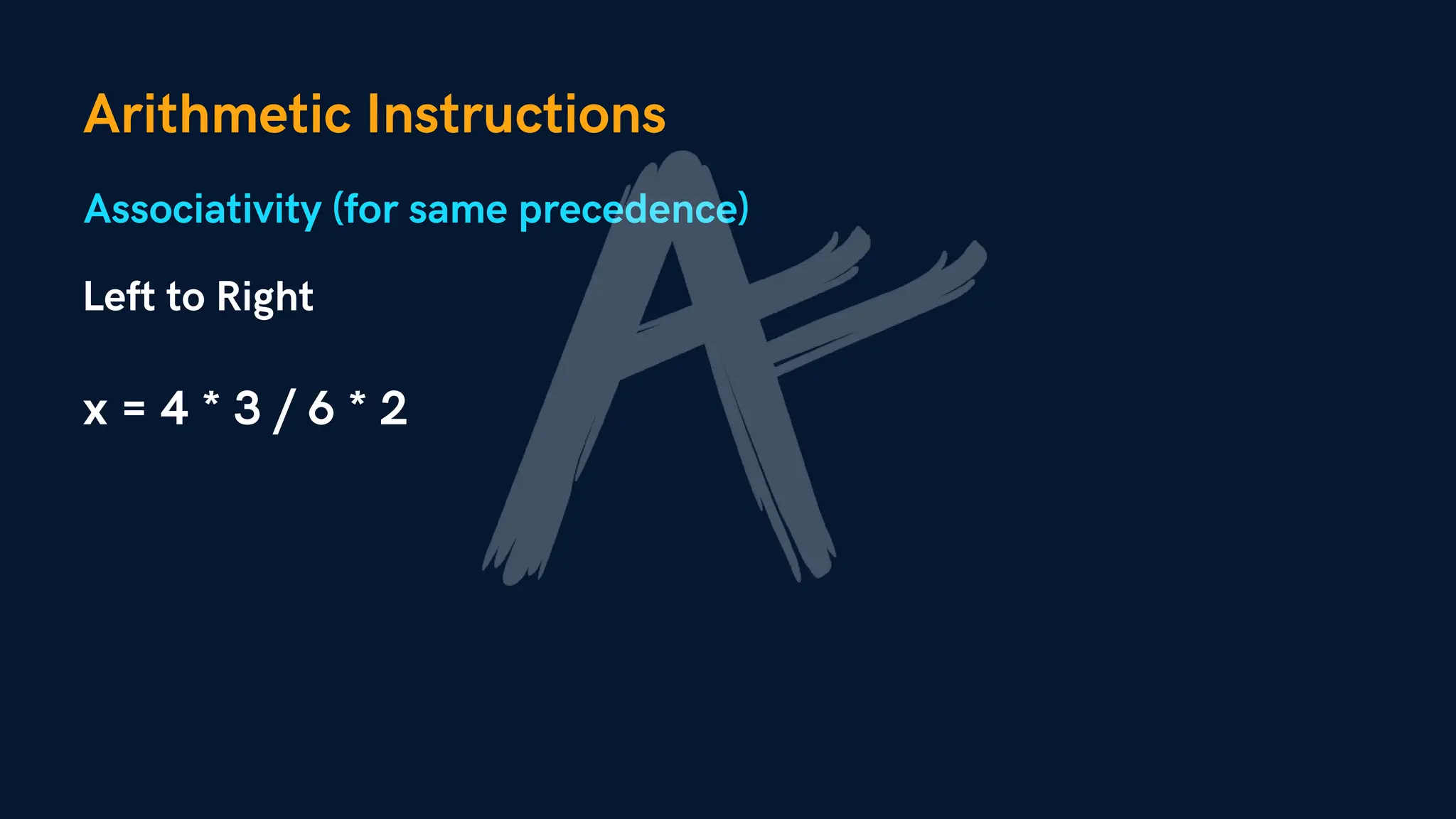 Arithmetic Instructions

Associativity (for same precedence)

Left to Right

x = 4 * 3 / 6 * 2